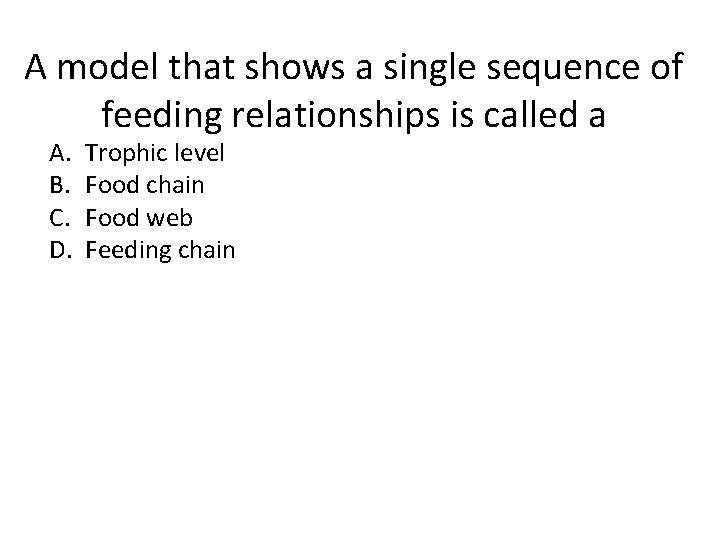 A model that shows a single sequence of feeding relationships is called a

A. Trophic level
B. Food chain
C. Food web
D. Feeding chain